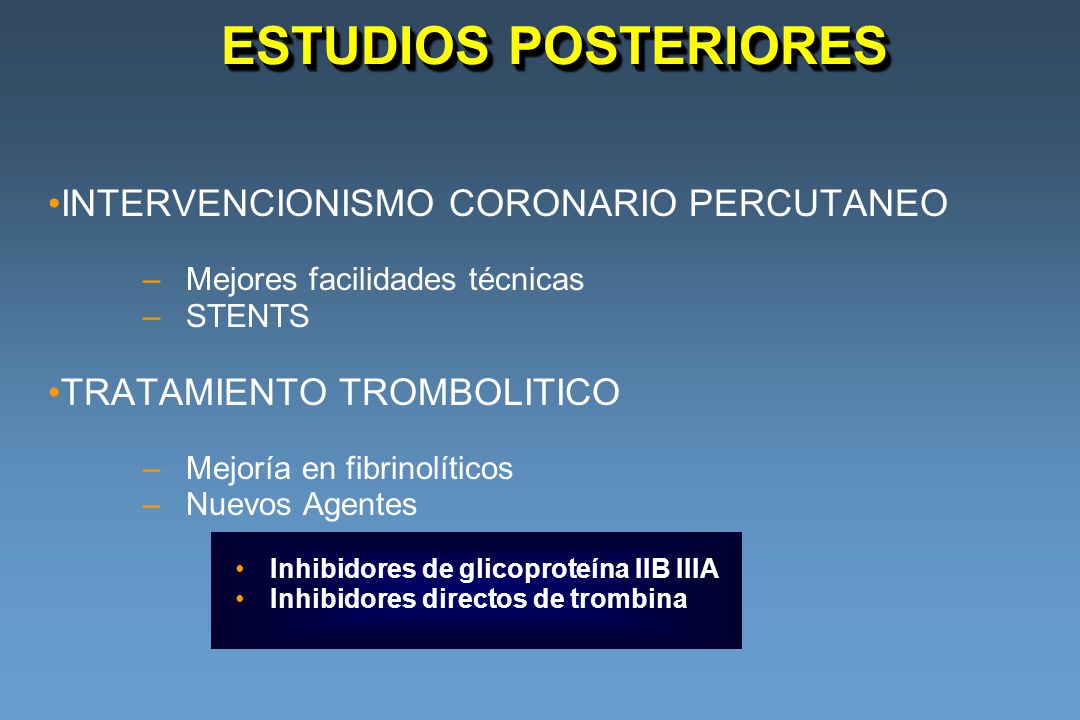 ESTUDIOS POSTERIORES

•INTERVENCIONISMO CORONARIO PERCUTANEO

– Mejores facilidades técnicas
– STENTS

•TRATAMIENTO TROMBOLITICO

– Mejoría en fibrinolíticos
– Nuevos Agentes

• Inhibidores de glicoproteína IIB IIIA
• Inhibidores directos de trombina